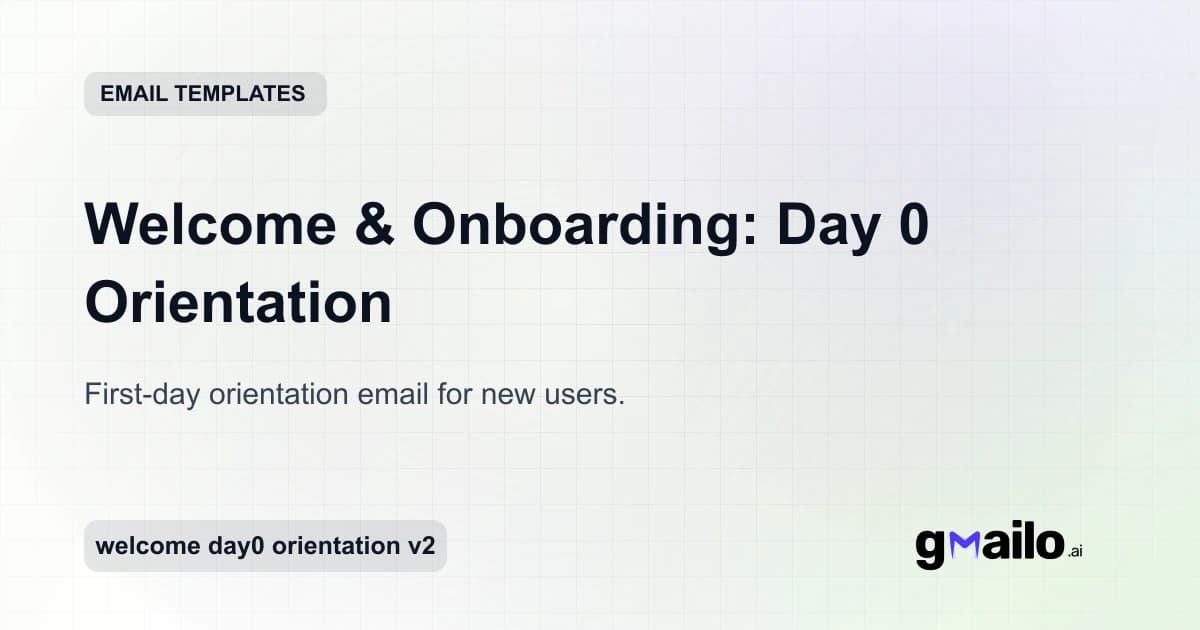 EMAIL TEMPLATES

Welcome & Onboarding: Day 0 Orientation

First-day orientation email for new users.

welcome day0 orientation v2

gmailo.ai